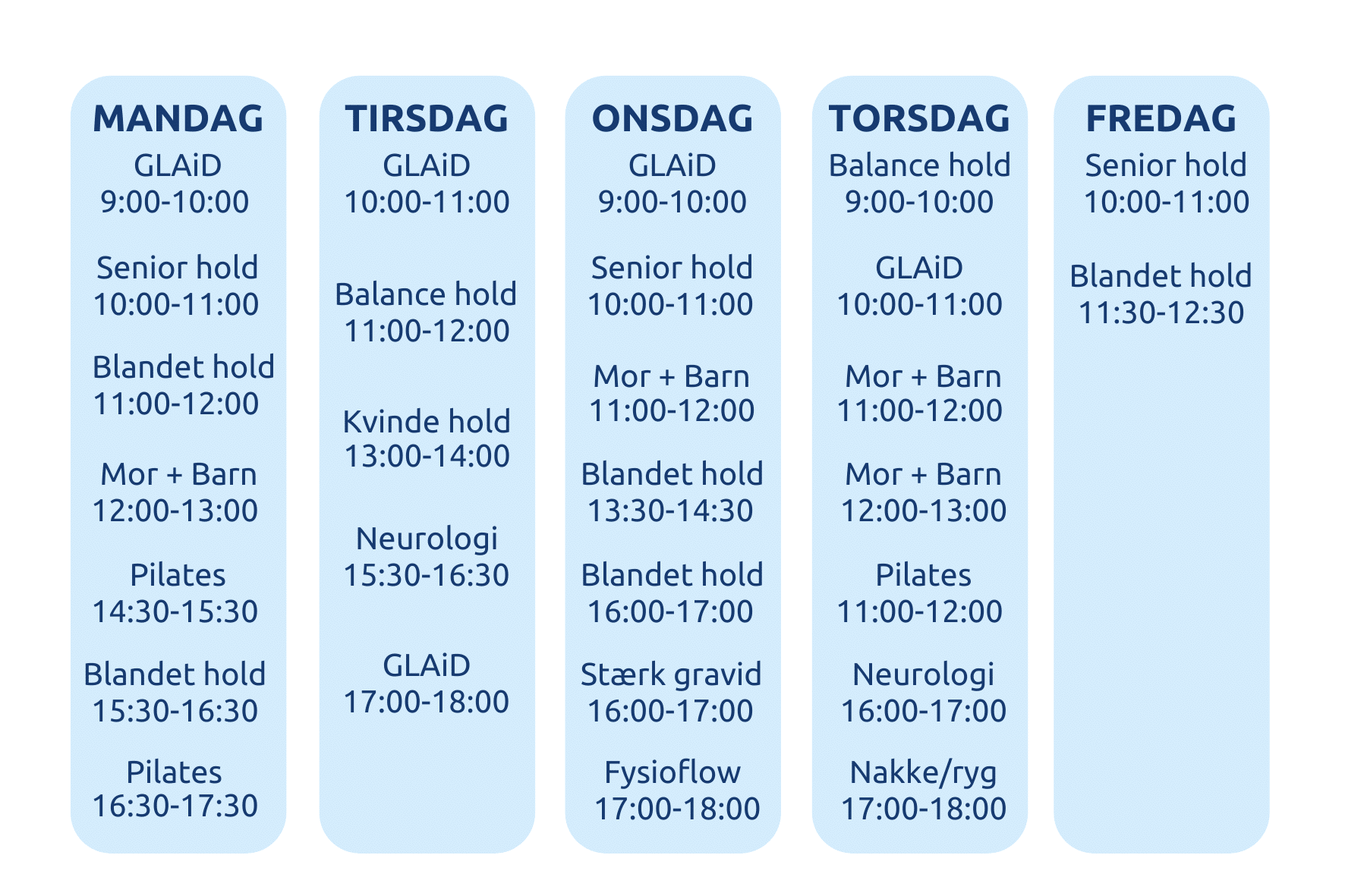 MANDAG
GLAiD
9:00-10:00

Senior hold
10:00-11:00

Blandet hold
11:00-12:00

Mor + Barn
12:00-13:00

Pilates
14:30-15:30

Blandet hold
15:30-16:30

Pilates
16:30-17:30

TIRSDAG
GLAiD
10:00-11:00

Balance hold
11:00-12:00

Kvinde hold
13:00-14:00

Neurologi
15:30-16:30

GLAiD
17:00-18:00

ONSDAG
GLAiD
9:00-10:00

Senior hold
10:00-11:00

Mor + Barn
11:00-12:00

Blandet hold
13:30-14:30

Blandet hold
16:00-17:00

Stærk gravid
16:00-17:00

Fysioflow
17:00-18:00

TORSDAG
Balance hold
9:00-10:00

GLAiD
10:00-11:00

Mor + Barn
11:00-12:00

Mor + Barn
12:00-13:00

Pilates
11:00-12:00

Neurologi
16:00-17:00

Nakke/ryg
17:00-18:00

FREDAG
Senior hold
10:00-11:00

Blandet hold
11:30-12:30